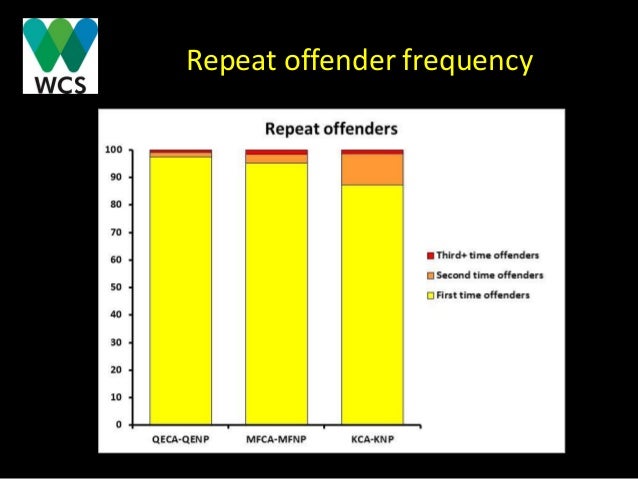 WCS

Repeat offender frequency

Repeat offenders

100
90
80
70
60
50
40
30
20
10
0

QECA-QENP
MFCA-MFNP
KCA-KNP

Third+ time offenders
Second time offenders
First time offenders